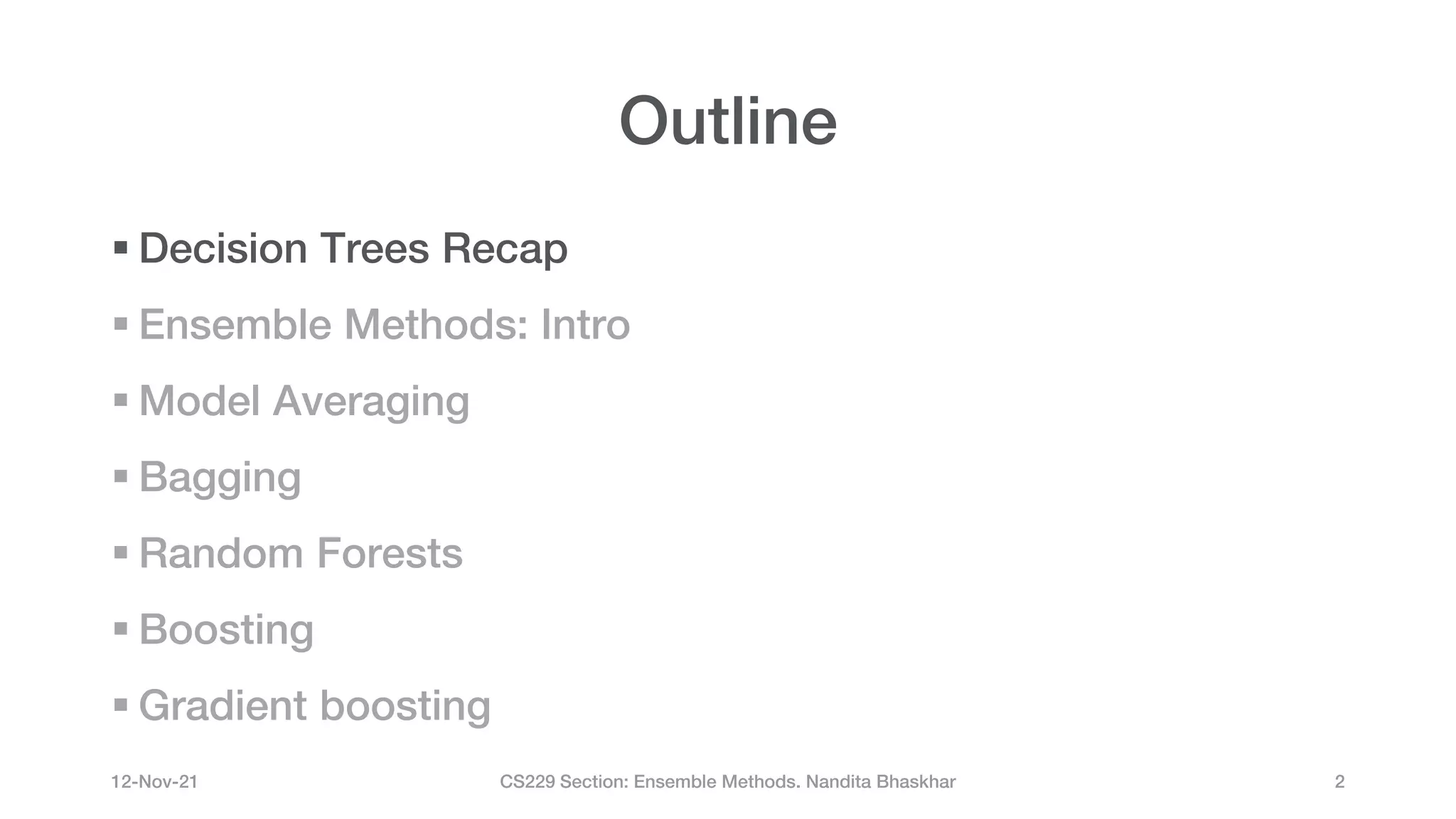 Outline

▪ Decision Trees Recap
▪ Ensemble Methods: Intro
▪ Model Averaging
▪ Bagging
▪ Random Forests
▪ Boosting
▪ Gradient boosting

12-Nov-21

CS229 Section: Ensemble Methods. Nandita Bhaskhar

2